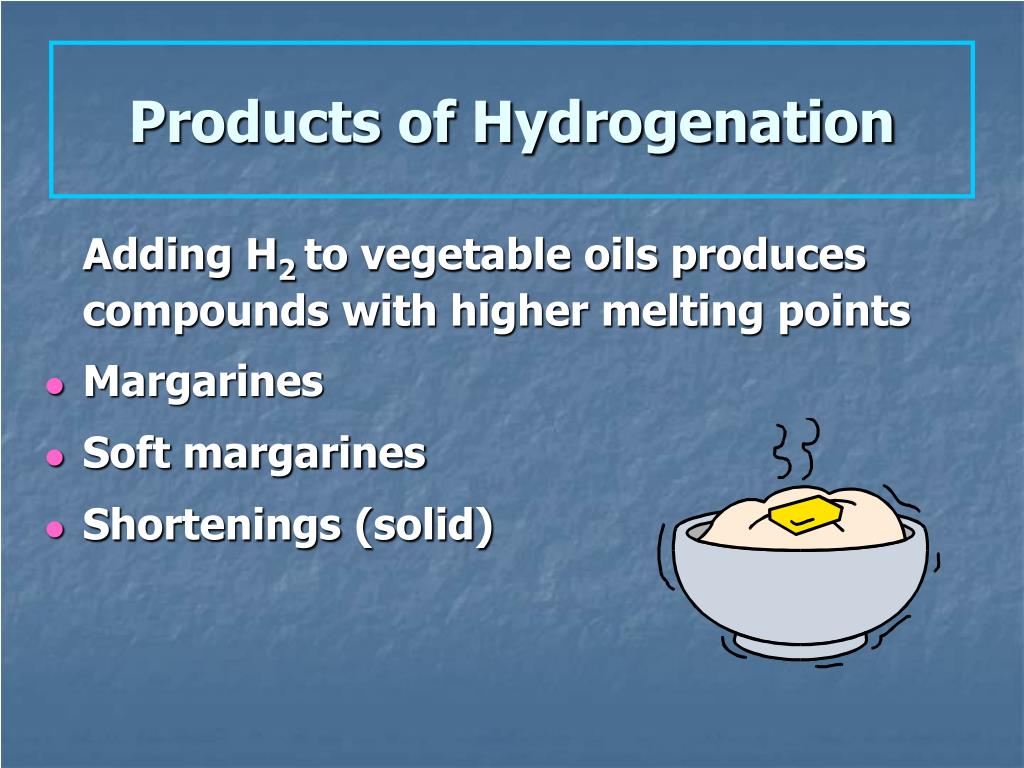 Products of Hydrogenation

Adding $H_2$ to vegetable oils produces compounds with higher melting points

- Margarines
- Soft margarines
- Shortenings (solid)